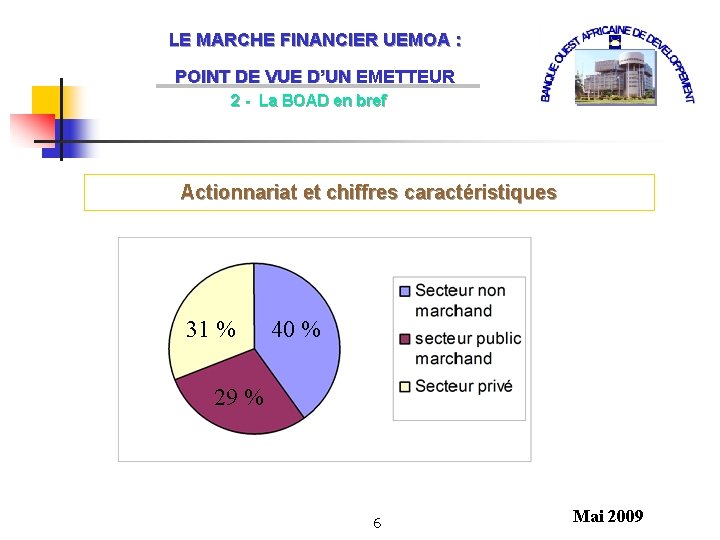 LE MARCHE FINANCIER UEMOA :

POINT DE VUE D'UN EMETTEUR

2 - La BOAD en bref

BANQUE OUEST AFRICAINE DE DEVELOPPEMENT

Actionnariat et chiffres caractéristiques

31 %

40 %

29 %

Secteur non marchand

secteur public marchand

Secteur privé

6

Mai 2009